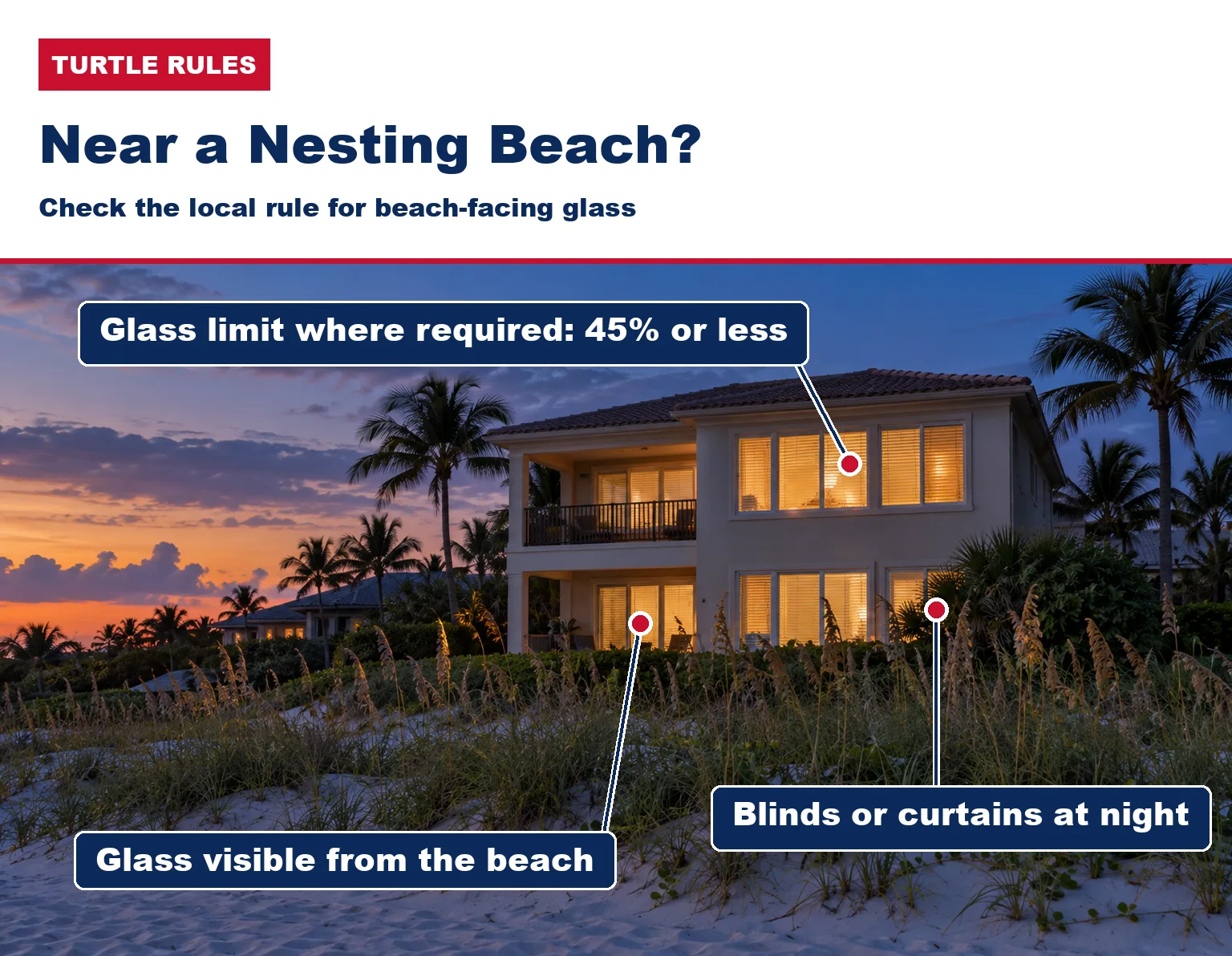 TURTLE RULES

Near a Nesting Beach?

Check the local rule for beach-facing glass

Glass limit where required: 45% or less

Blinds or curtains at night

Glass visible from the beach